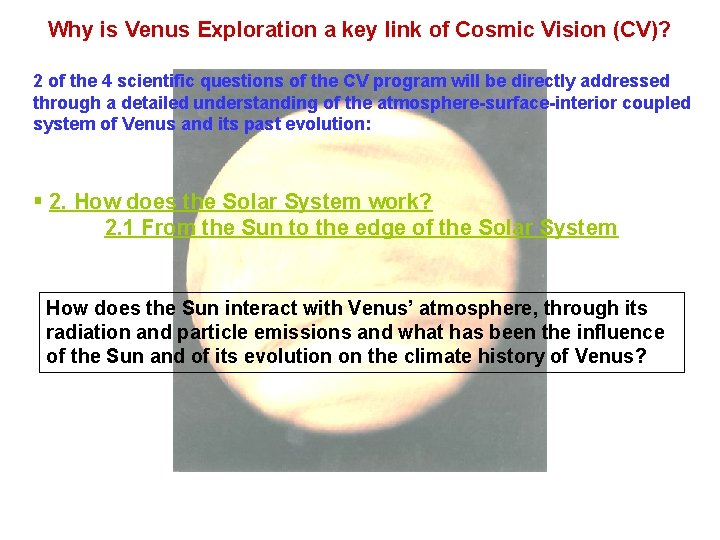 Why is Venus Exploration a key link of Cosmic Vision (CV)?

2 of the 4 scientific questions of the CV program will be directly addressed through a detailed understanding of the atmosphere-surface-interior coupled system of Venus and its past evolution:

▪ 2. How does the Solar System work?
2.1 From the Sun to the edge of the Solar System

How does the Sun interact with Venus' atmosphere, through its radiation and particle emissions and what has been the influence of the Sun and of its evolution on the climate history of Venus?